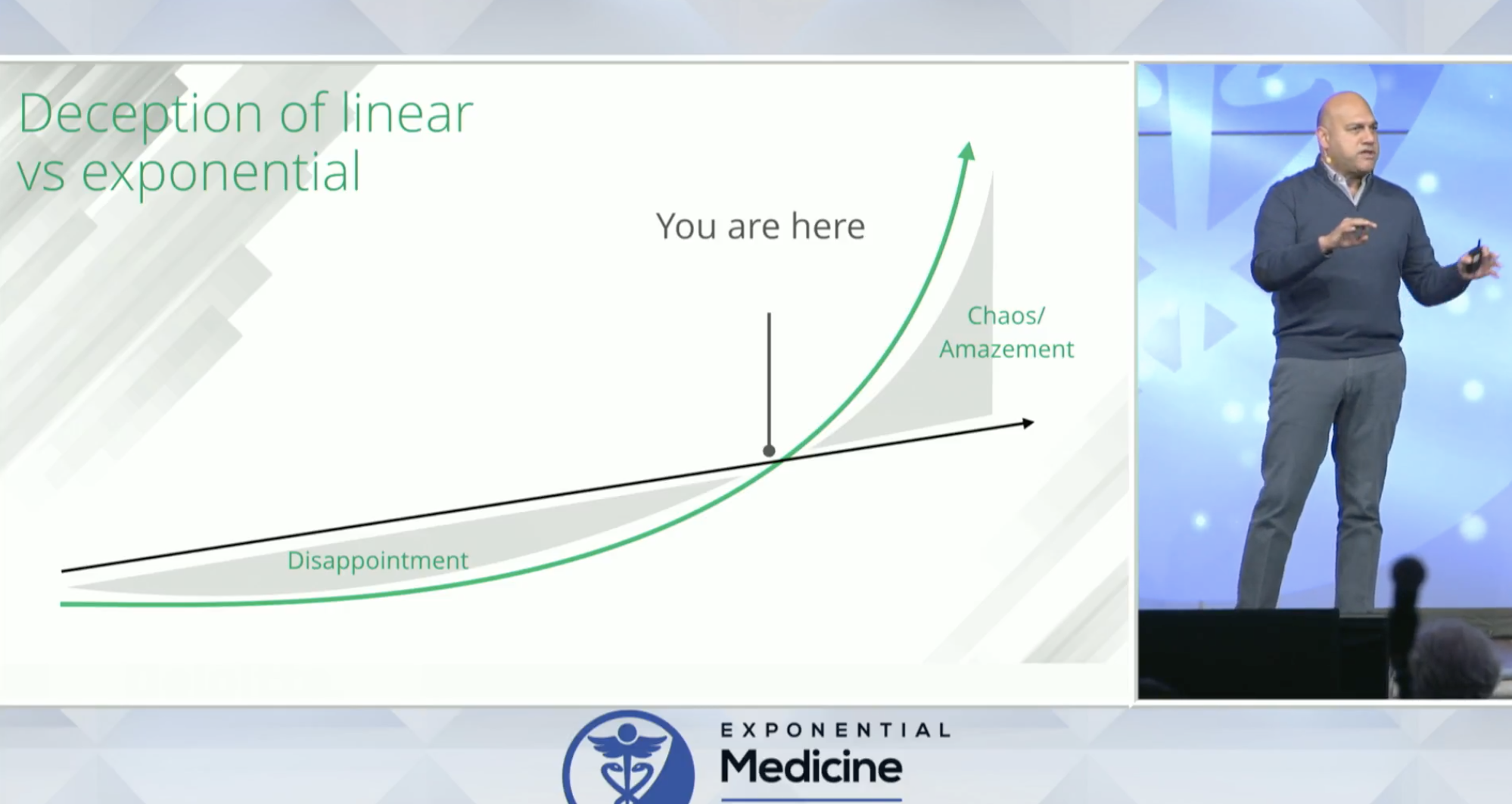 Deception of linear vs exponential

You are here

Chaos/ Amazement

Disappointment

EXPONENTIAL
Medicine